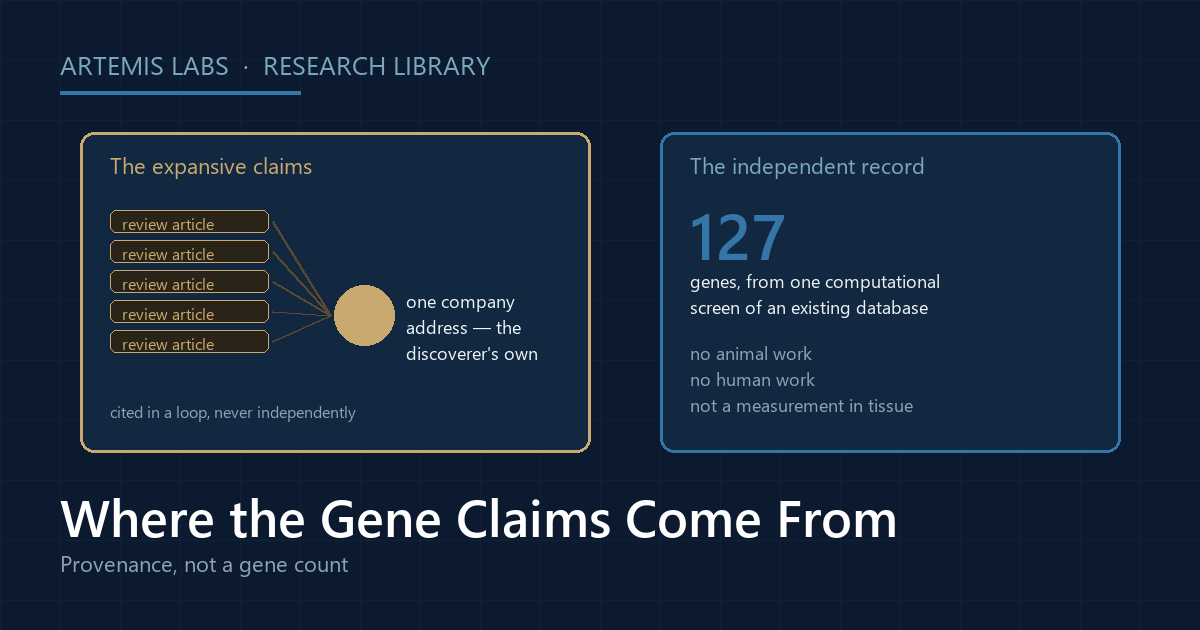 ARTEMIS LABS · RESEARCH LIBRARY

The expansive claims

review article
review article
review article
review article
review article

one company address — the discoverer's own

cited in a loop, never independently

The independent record

127

genes, from one computational screen of an existing database

no animal work
no human work
not a measurement in tissue

Where the Gene Claims Come From

Provenance, not a gene count